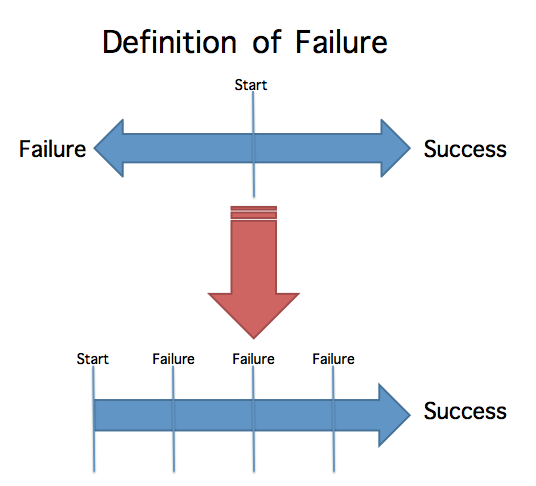 Definition of Failure

Start

Failure

Success

Start

Failure

Failure

Failure

Success